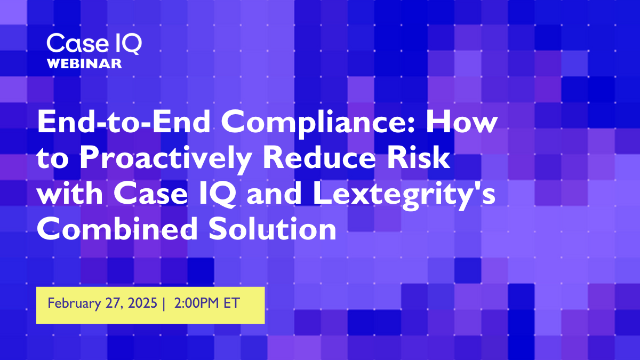 Case IQ
WEBINAR

End-to-End Compliance: How to Proactively Reduce Risk with Case IQ and Lextegrity's Combined Solution

February 27, 2025 | 2:00PM ET